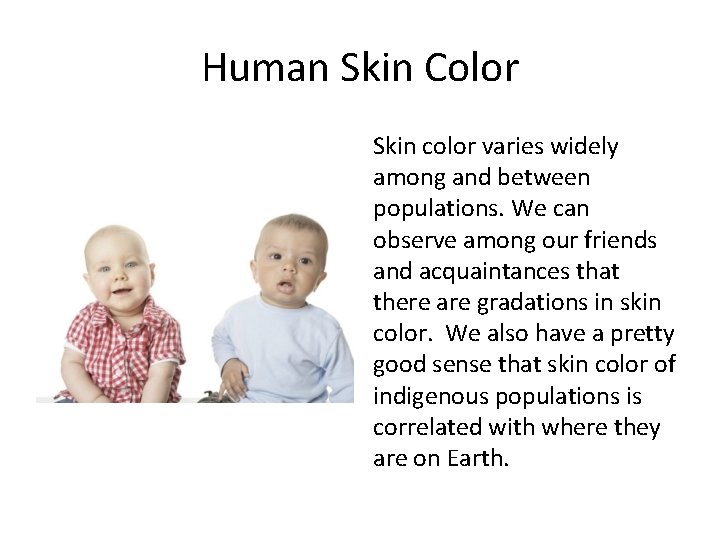 Human Skin Color

Skin color varies widely among and between populations. We can observe among our friends and acquaintances that there are gradations in skin color.  We also have a pretty good sense that skin color of indigenous populations is correlated with where they are on Earth.